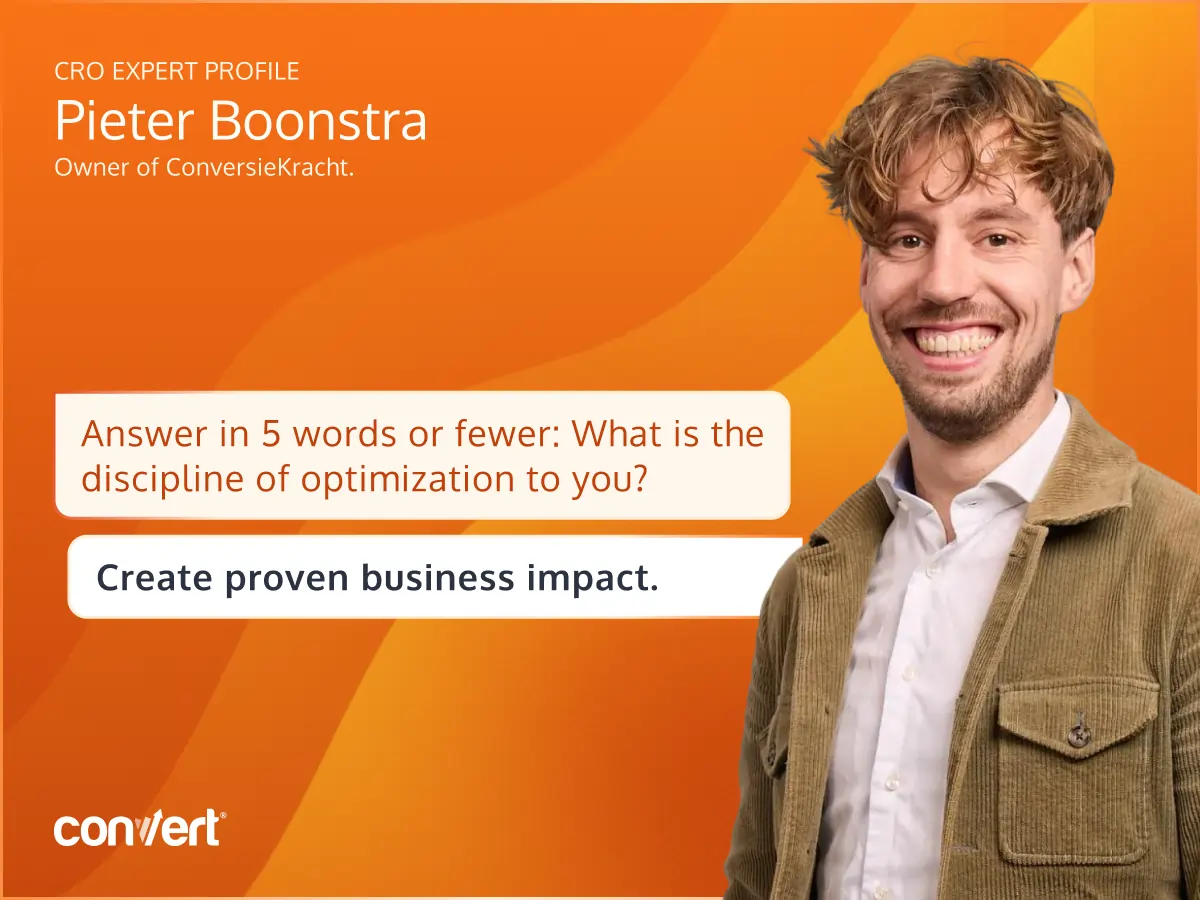 CRO EXPERT PROFILE
Pieter Boonstra
Owner of ConversieKracht.

Answer in 5 words or fewer: What is the discipline of optimization to you?

Create proven business impact.

convert®